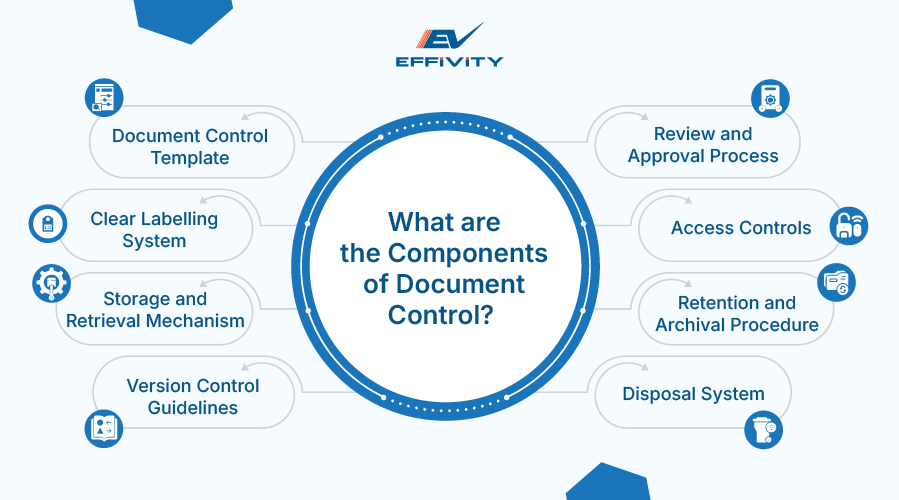 EV
EFFIVITY

What are the Components of Document Control?

Document Control Template

Clear Labelling System

Storage and Retrieval Mechanism

Version Control Guidelines

Review and Approval Process

Access Controls

Retention and Archival Procedure

Disposal System